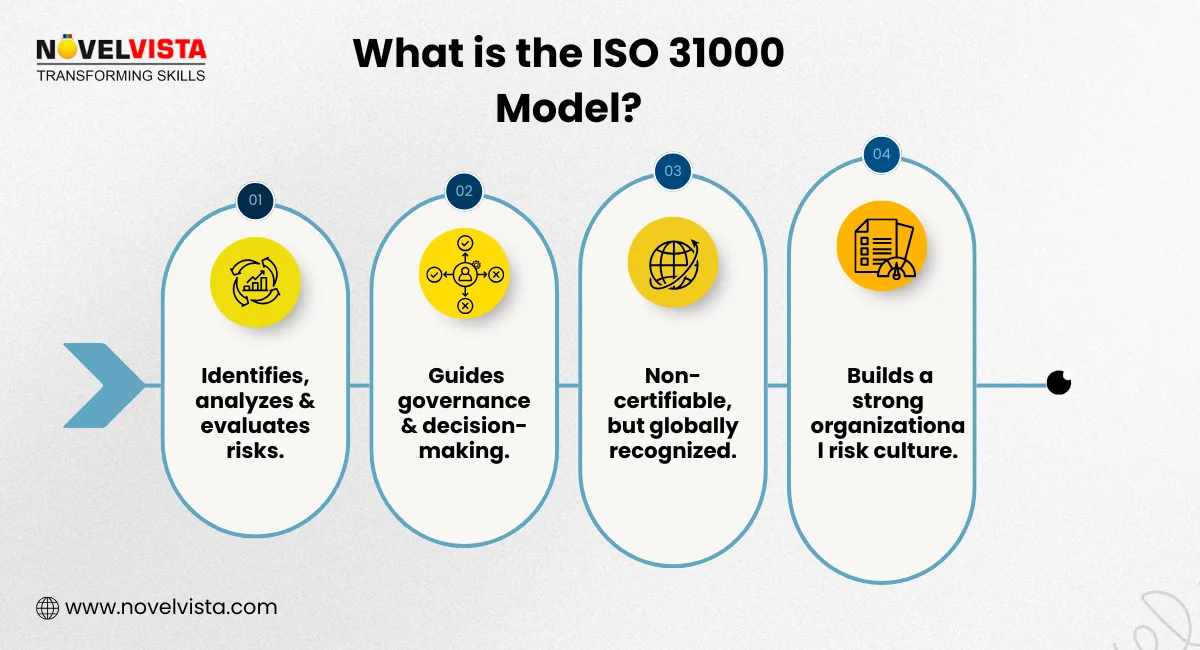 NOVELVISTA
TRANSFORMING SKILLS

What is the ISO 31000 Model?

01
Identifies, analyzes & evaluates risks.

02
Guides governance & decision-making.

03
Non-certifiable, but globally recognized.

04
Builds a strong organizational risk culture.

www.novelvista.com